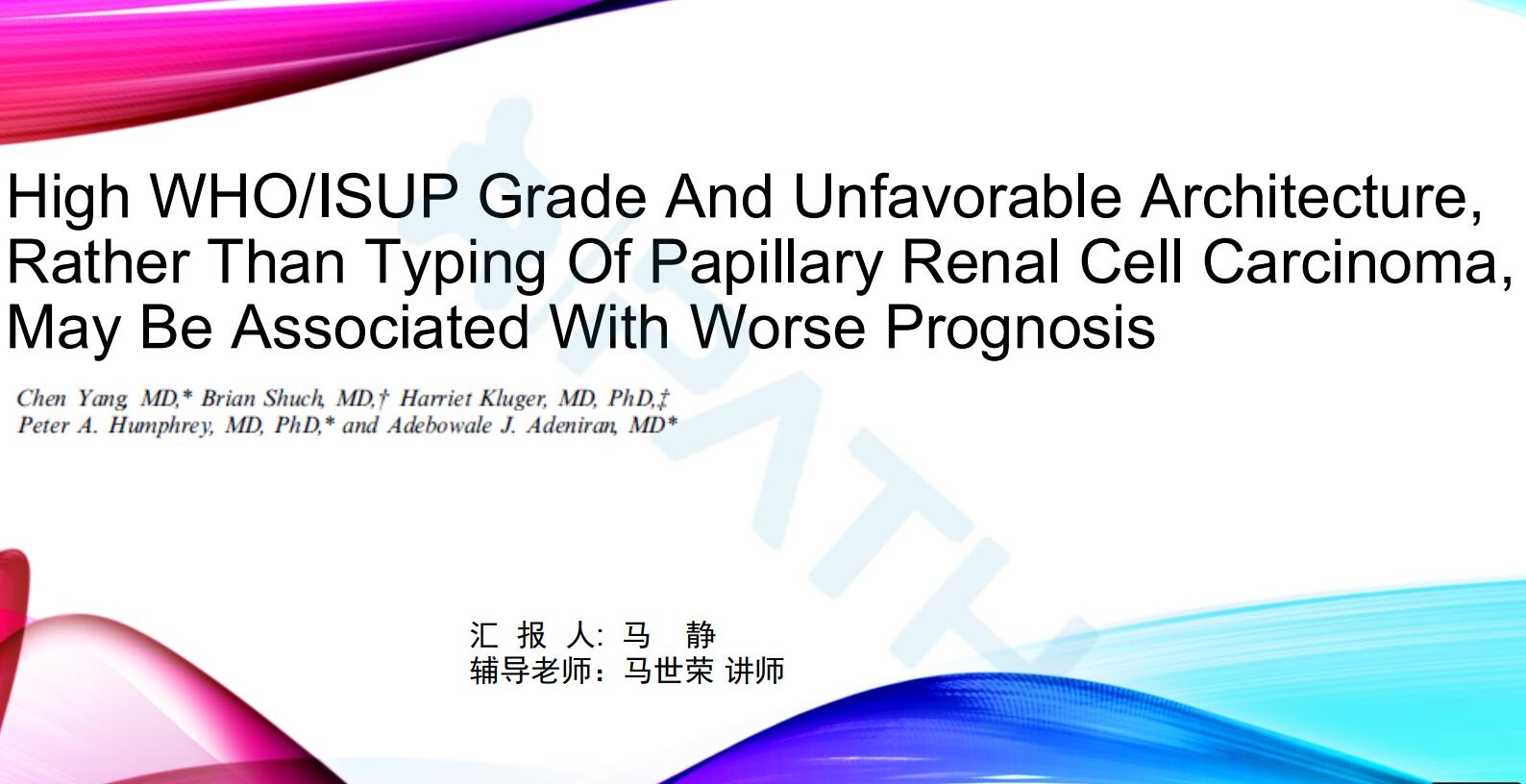 High WHO/ISUP Grade And Unfavorable Architecture, Rather Than Typing Of Papillary Renal Cell Carcinoma, May Be Associated With Worse Prognosis

Chen Yang, MD,* Brian Shuch, MD,† Harriet Kluger, MD, PhD,‡ Peter A. Humphrey, MD, PhD,* and Adebowale J. Adeniran, MD*

汇 报 人: 马 静
辅导老师：马世荣 讲师